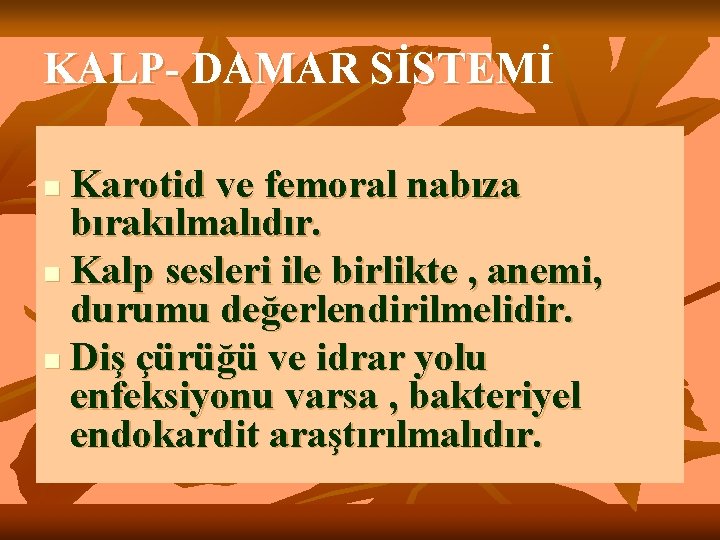 KALP- DAMAR SİSTEMİ

Karotid ve femoral nabıza bırakılmalıdır.

Kalp sesleri ile birlikte , anemi, durumu değerlendirilmelidir.

Diş çürüğü ve idrar yolu enfeksiyonu varsa , bakteriyel endokardit araştırılmalıdır.